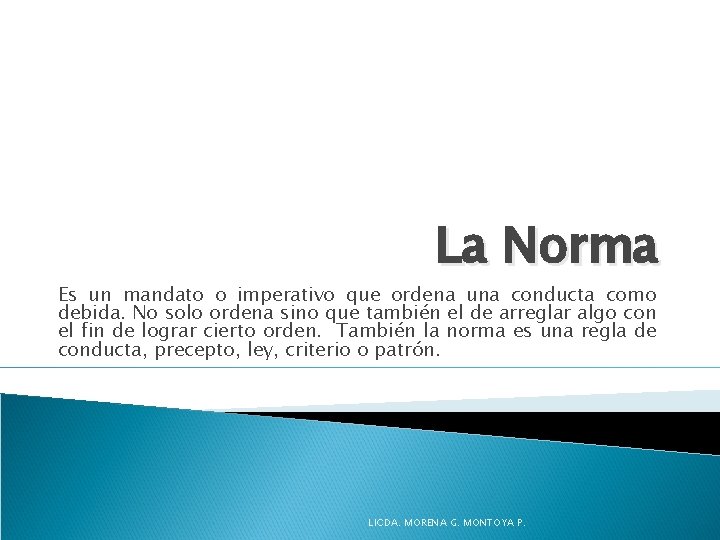 La Norma

Es un mandato o imperativo que ordena una conducta como debida. No solo ordena sino que también el de arreglar algo con el fin de lograr cierto orden. También la norma es una regla de conducta, precepto, ley, criterio o patrón.

LICDA. MORENA G. MONTOYA P.